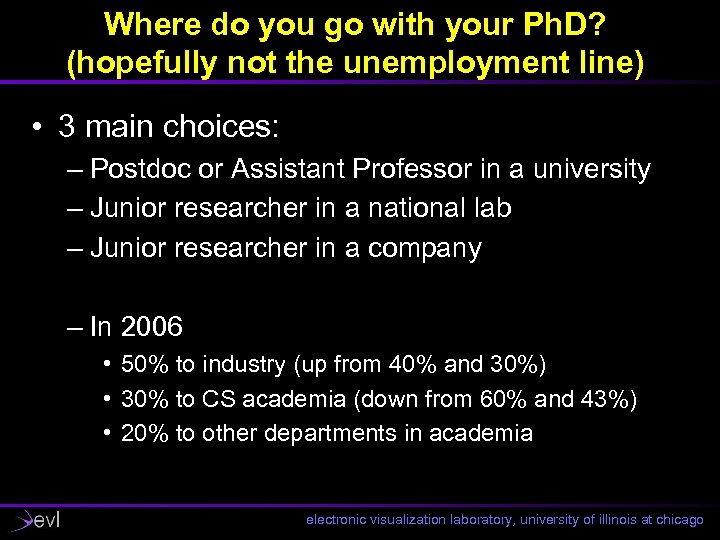 Where do you go with your PhD?
(hopefully not the unemployment line)

• 3 main choices:
– Postdoc or Assistant Professor in a university
– Junior researcher in a national lab
– Junior researcher in a company

– In 2006
• 50% to industry (up from 40% and 30%)
• 30% to CS academia (down from 60% and 43%)
• 20% to other departments in academia

evl

electronic visualization laboratory, university of illinois at chicago